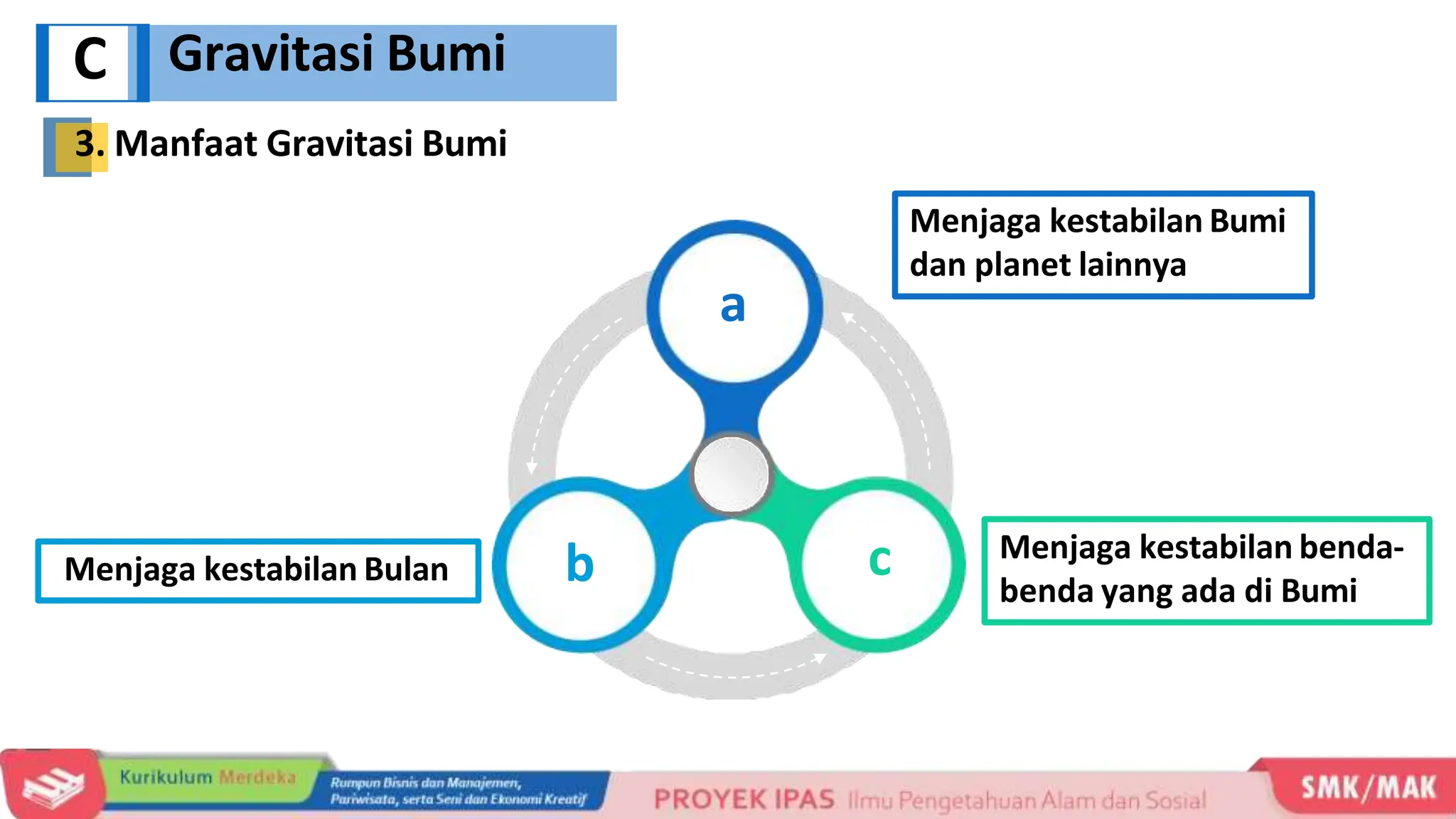 C Gravitasi Bumi

3. Manfaat Gravitasi Bumi

a

Menjaga kestabilan Bumi dan planet lainnya

b

Menjaga kestabilan Bulan

c

Menjaga kestabilan benda-benda yang ada di Bumi

Kurikulum Merdeka

Rumpun Bisnis dan Manajemen, Pariwisata, serta Seni dan Ekonomi Kreatif

PROYEK IPAS Ilmu Pengetahuan Alam dan Sosial

SMK/MAK